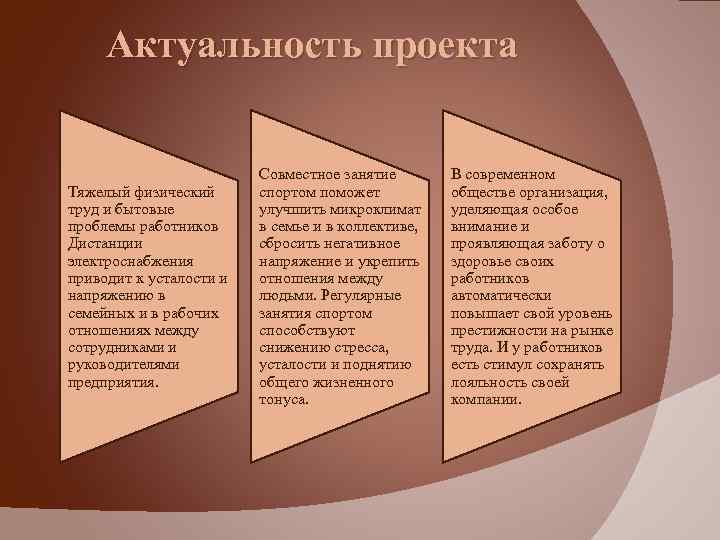 Актуальность проекта

Тяжелый физический труд и бытовые проблемы работников Дистанции электроснабжения приводит к усталости и напряжению в семейных и в рабочих отношениях между сотрудниками и руководителями предприятия.

Совместное занятие спортом поможет улучшить микроклимат в семье и в коллективе, сбросить негативное напряжение и укрепить отношения между людьми. Регулярные занятия спортом способствуют снижению стресса, усталости и поднятию общего жизненного тонуса.

В современном обществе организация, уделяющая особое внимание и проявляющая заботу о здоровье своих работников автоматически повышает свой уровень престижности на рынке труда. И у работников есть стимул сохранять лояльность своей компании.